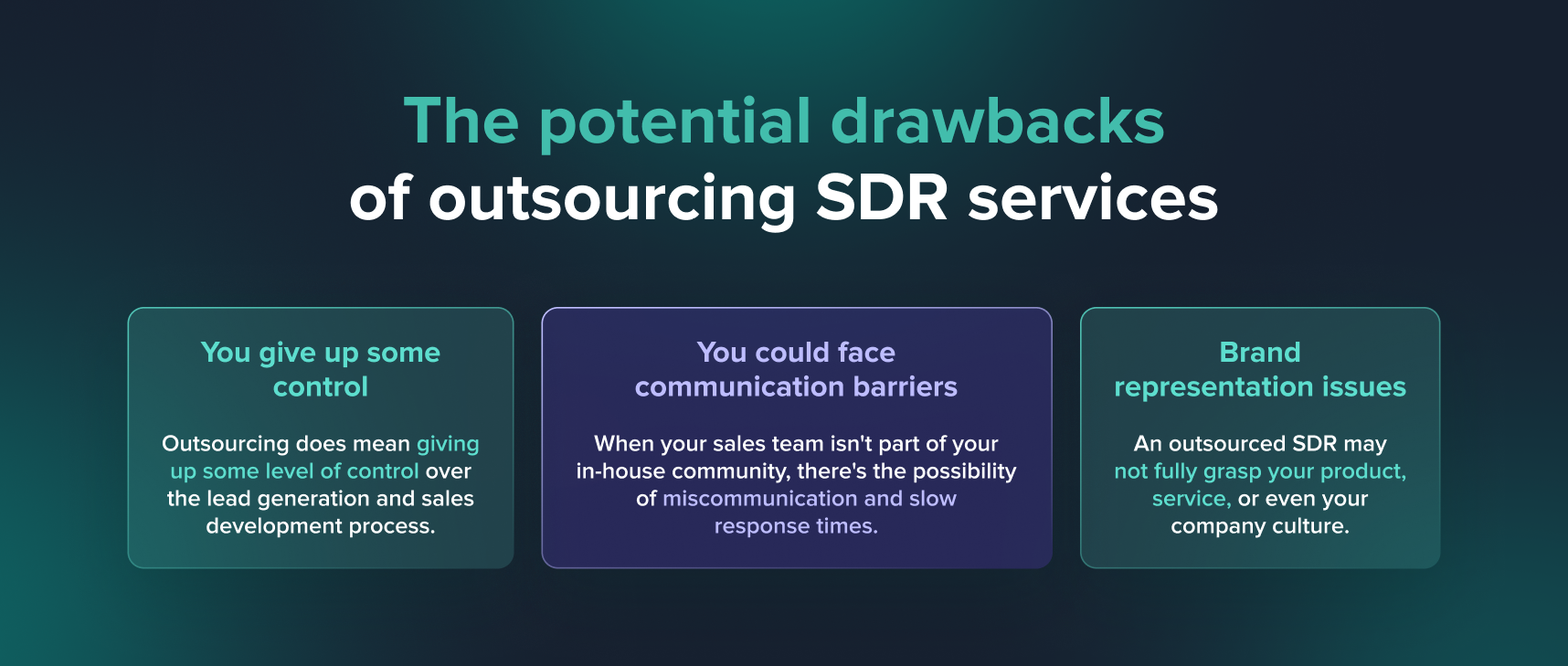 The potential drawbacks
of outsourcing SDR services

You give up some control

Outsourcing does mean giving up some level of control over the lead generation and sales development process.

You could face communication barriers

When your sales team isn't part of your in-house community, there's the possibility of miscommunication and slow response times.

Brand representation issues

An outsourced SDR may not fully grasp your product, service, or even your company culture.